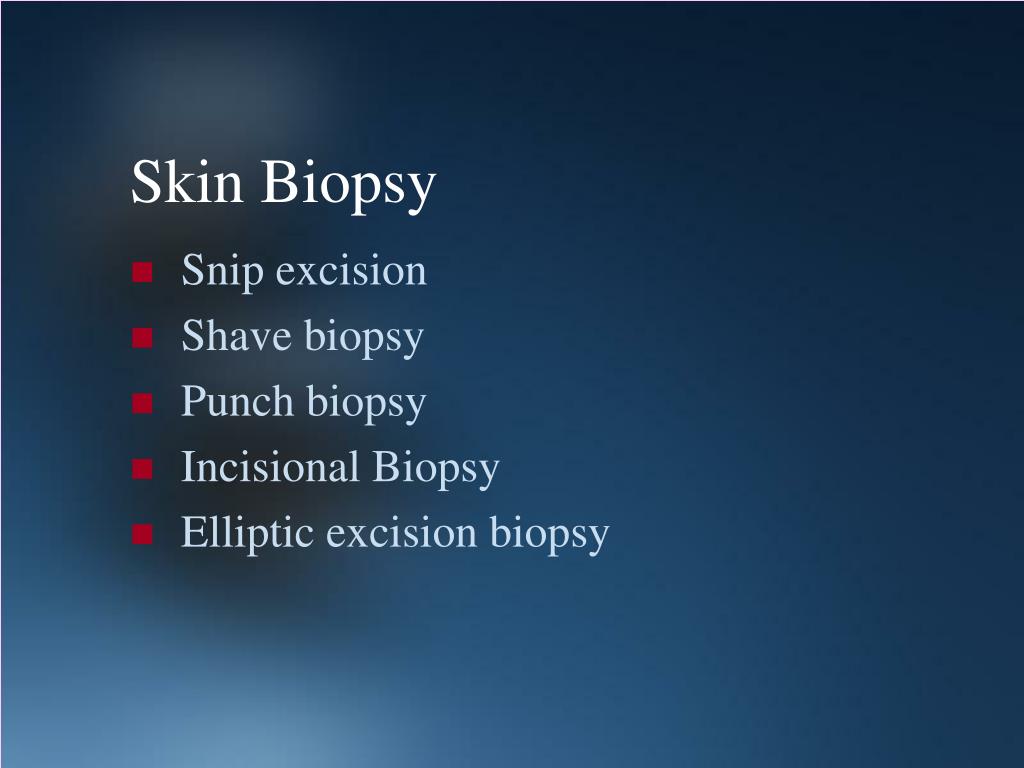 Skin Biopsy

- Snip excision
- Shave biopsy
- Punch biopsy
- Incisional Biopsy
- Elliptic excision biopsy